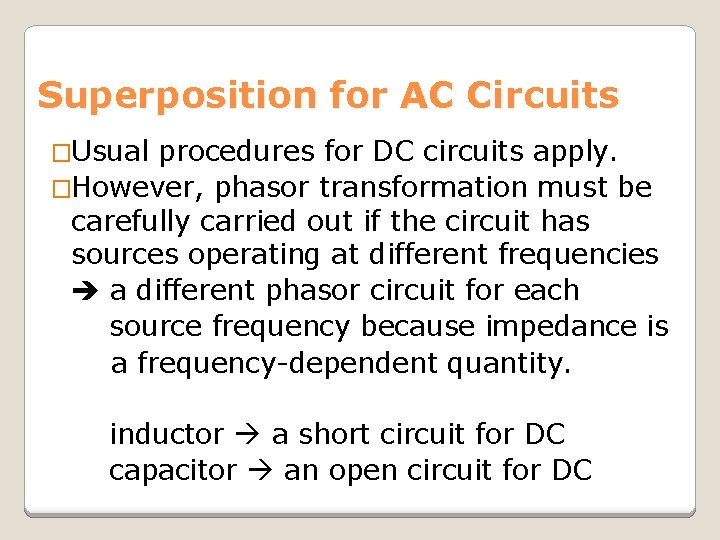 Superposition for AC Circuits

□Usual procedures for DC circuits apply.

□However, phasor transformation must be carefully carried out if the circuit has sources operating at different frequencies
➔ a different phasor circuit for each source frequency because impedance is a frequency-dependent quantity.

inductor → a short circuit for DC
capacitor → an open circuit for DC